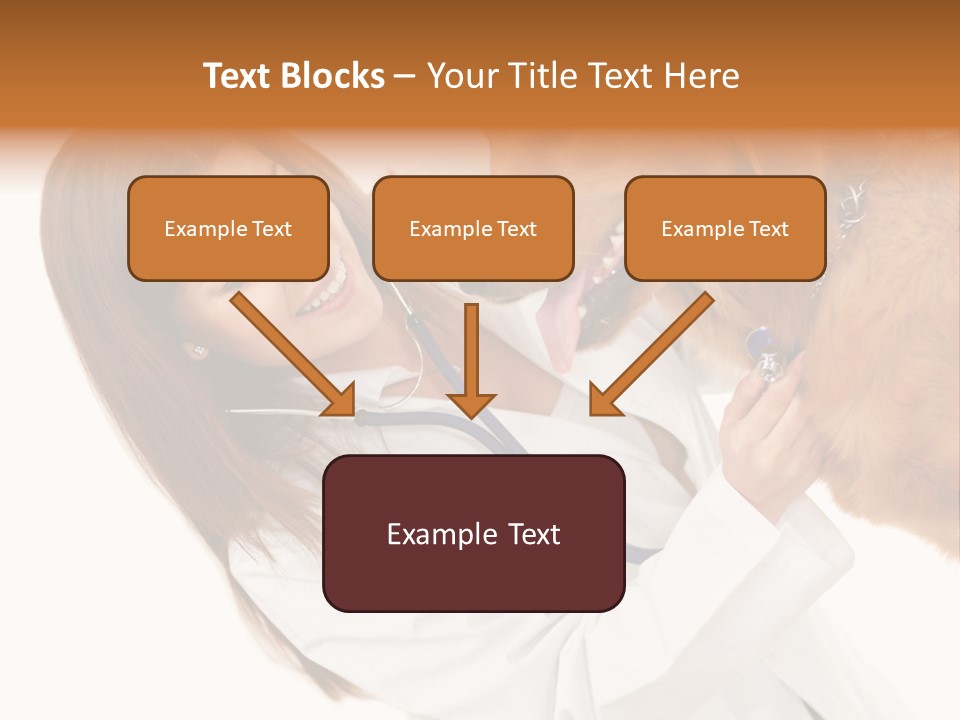 Text Blocks – Your Title Text Here

Example Text

Example Text

Example Text

Example Text